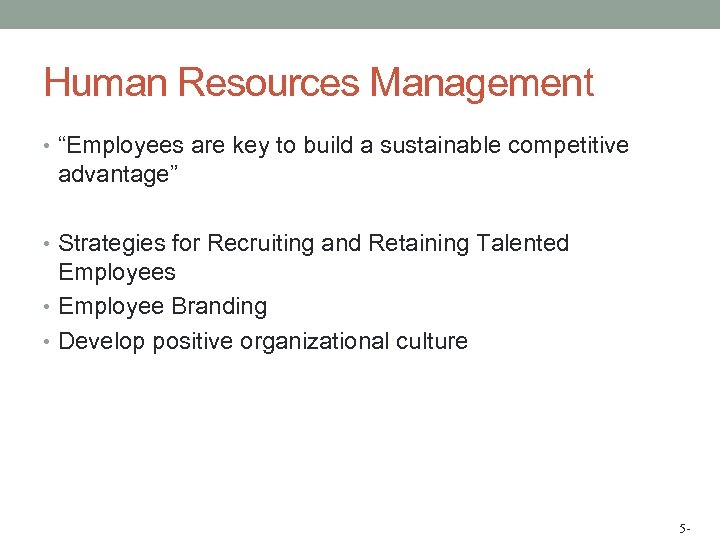 Human Resources Management

• “Employees are key to build a sustainable competitive advantage”

• Strategies for Recruiting and Retaining Talented Employees
• Employee Branding
• Develop positive organizational culture

5-